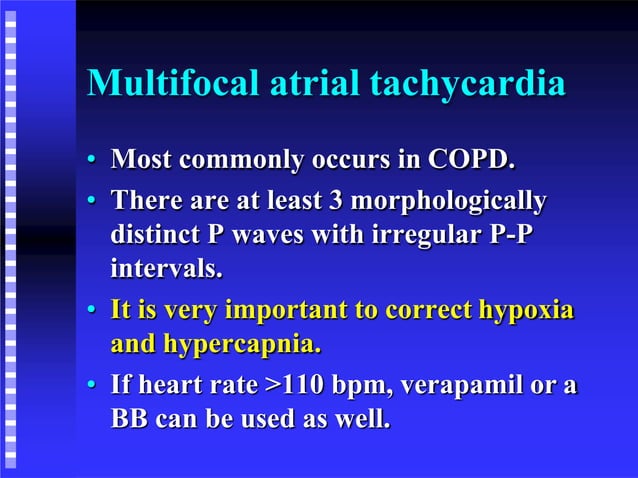 Multifocal atrial tachycardia

• Most commonly occurs in COPD.
• There are at least 3 morphologically distinct P waves with irregular P-P intervals.
• It is very important to correct hypoxia and hypercapnia.
• If heart rate >110 bpm, verapamil or a BB can be used as well.